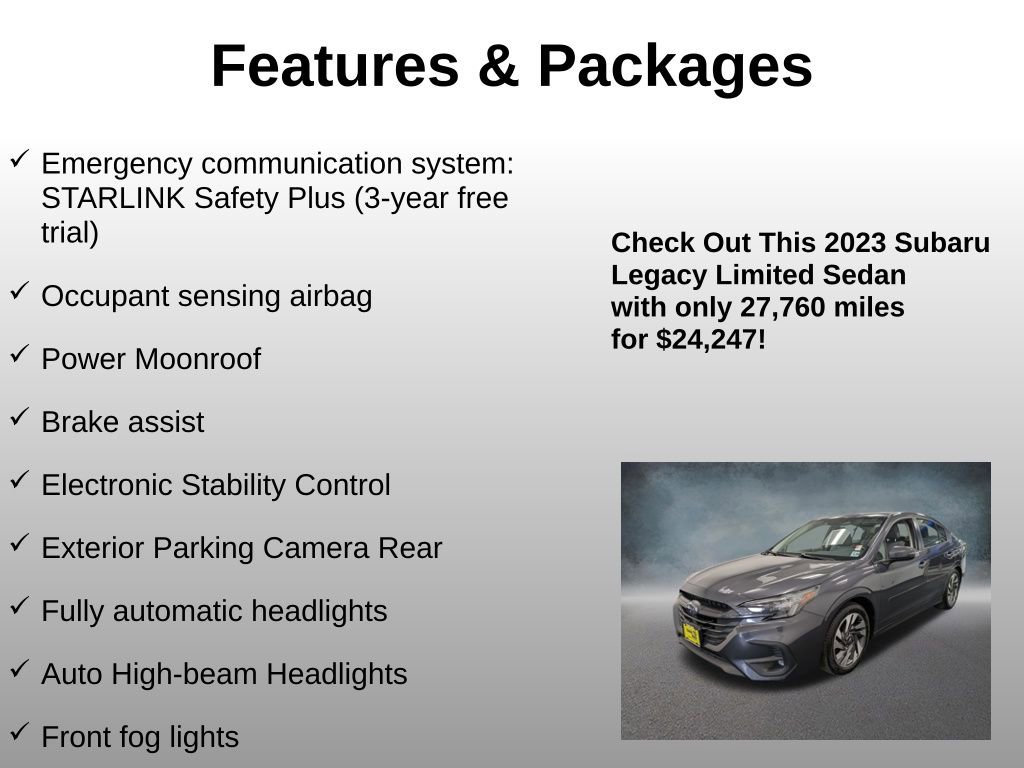 Features & Packages

✓ Emergency communication system: STARLINK Safety Plus (3-year free trial)

✓ Occupant sensing airbag

✓ Power Moonroof

✓ Brake assist

✓ Electronic Stability Control

✓ Exterior Parking Camera Rear

✓ Fully automatic headlights

✓ Auto High-beam Headlights

✓ Front fog lights

Check Out This 2023 Subaru Legacy Limited Sedan with only 27,760 miles for $24,247!